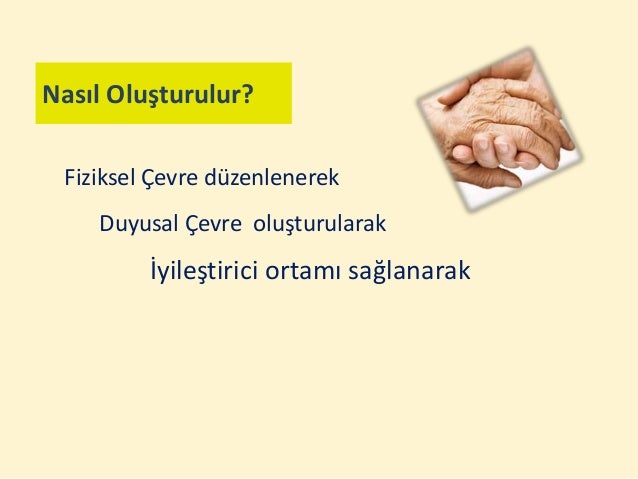 Nasıl Oluşturulur?

Fiziksel Çevre düzenlenerek

Duyusal Çevre oluşturularak

İyileştirici ortamı sağlanarak